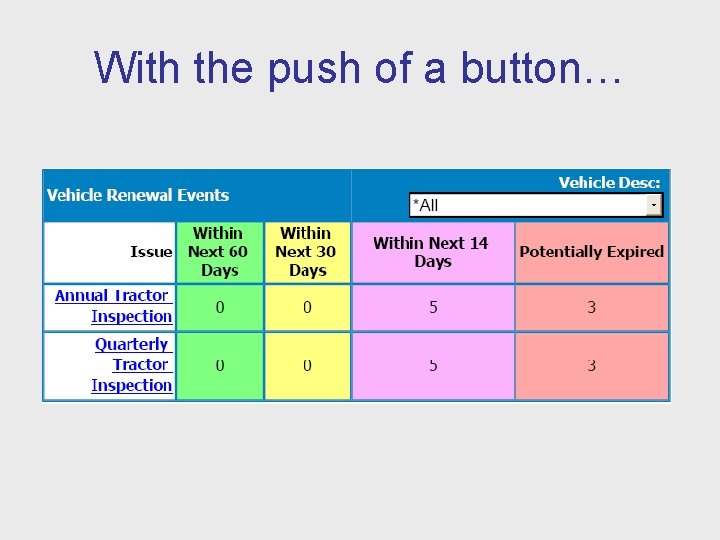 With the push of a button…

Vehicle Renewal Events

Vehicle Desc:

*All

| Issue | Within Next 60 Days | Within Next 30 Days | Within Next 14 Days | Potentially Expired |
|---|---|---|---|---|
| Annual Tractor Inspection | 0 | 0 | 5 | 3 |
| Quarterly Tractor Inspection | 0 | 0 | 5 | 3 |